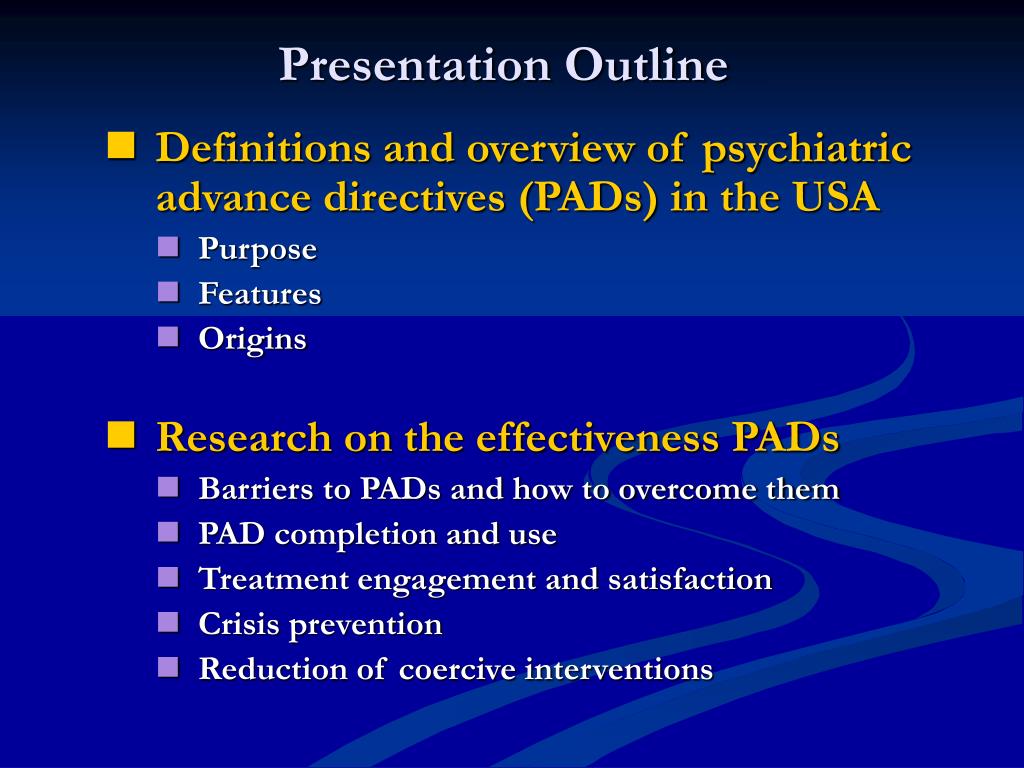 Presentation Outline

Definitions and overview of psychiatric advance directives (PADs) in the USA

Purpose

Features

Origins

Research on the effectiveness PADs

Barriers to PADs and how to overcome them

PAD completion and use

Treatment engagement and satisfaction

Crisis prevention

Reduction of coercive interventions